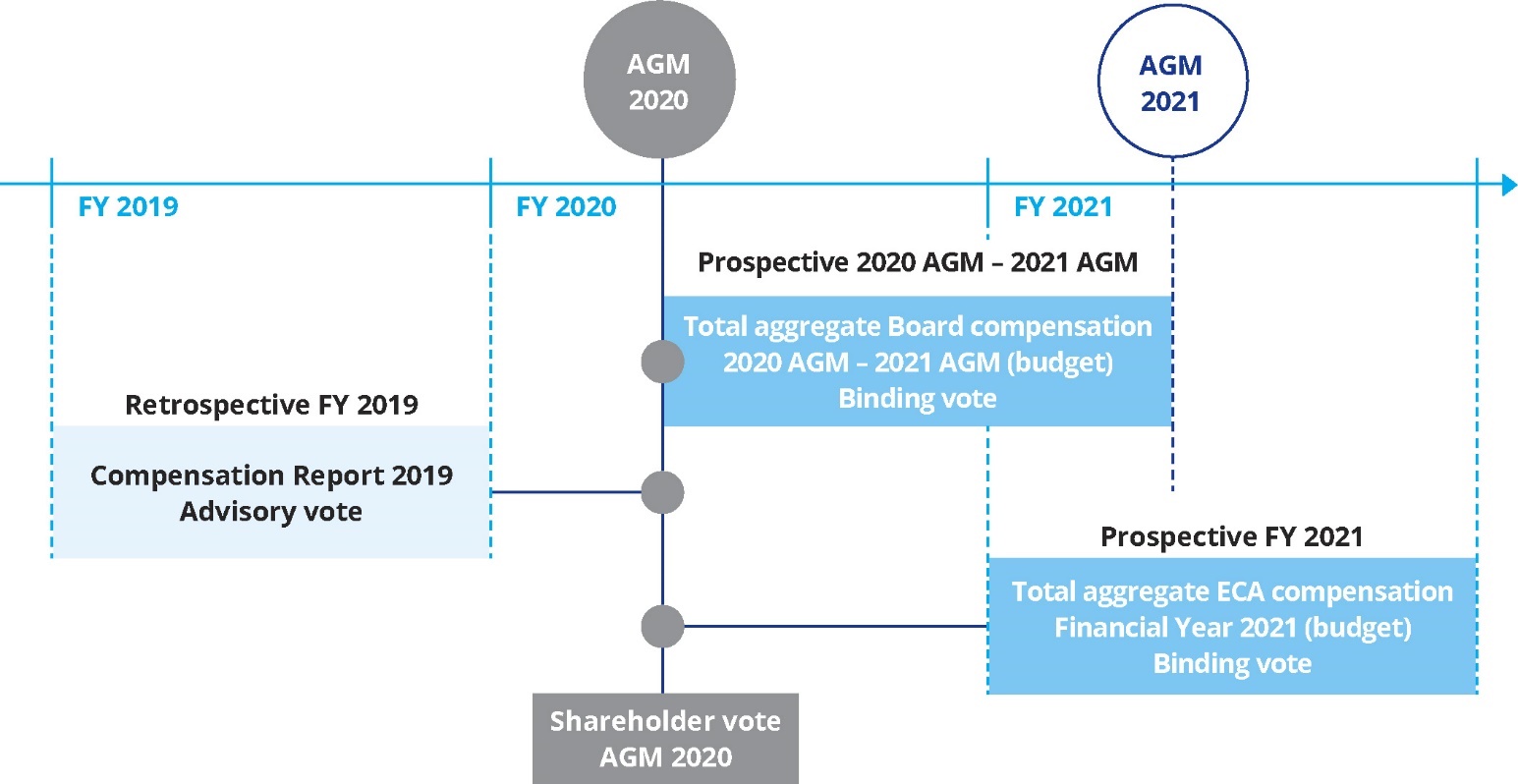 AGM 2020

AGM 2021

FY 2019

FY 2020

FY 2021

Prospective 2020 AGM – 2021 AGM

Total aggregate Board compensation 2020 AGM – 2021 AGM (budget) Binding vote

Retrospective FY 2019

Compensation Report 2019 Advisory vote

Prospective FY 2021

Total aggregate ECA compensation Financial Year 2021 (budget) Binding vote

Shareholder vote AGM 2020